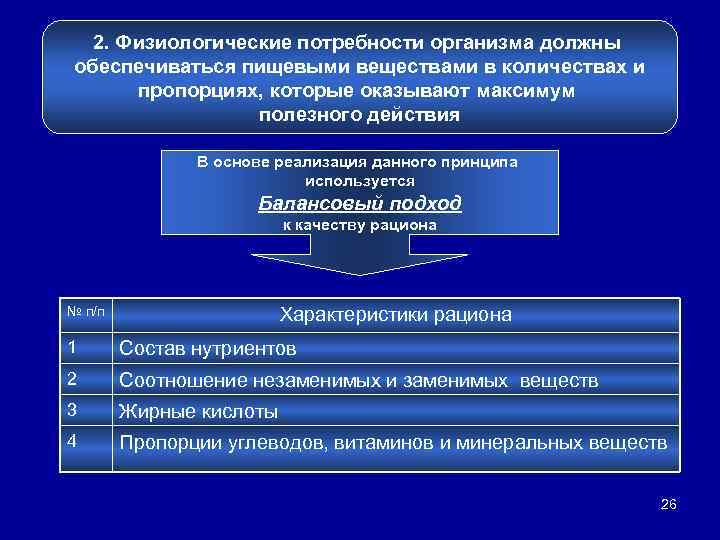 2. Физиологические потребности организма должны обеспечиваться пищевыми веществами в количествах и пропорциях, которые оказывают максимум полезного действия

В основе реализация данного принципа используется
Балансовый подход
к качеству рациона

| № п/п | Характеристики рациона |
|---|---|
| 1 | Состав нутриентов |
| 2 | Соотношение незаменимых и заменимых веществ |
| 3 | Жирные кислоты |
| 4 | Пропорции углеводов, витаминов и минеральных веществ |

26